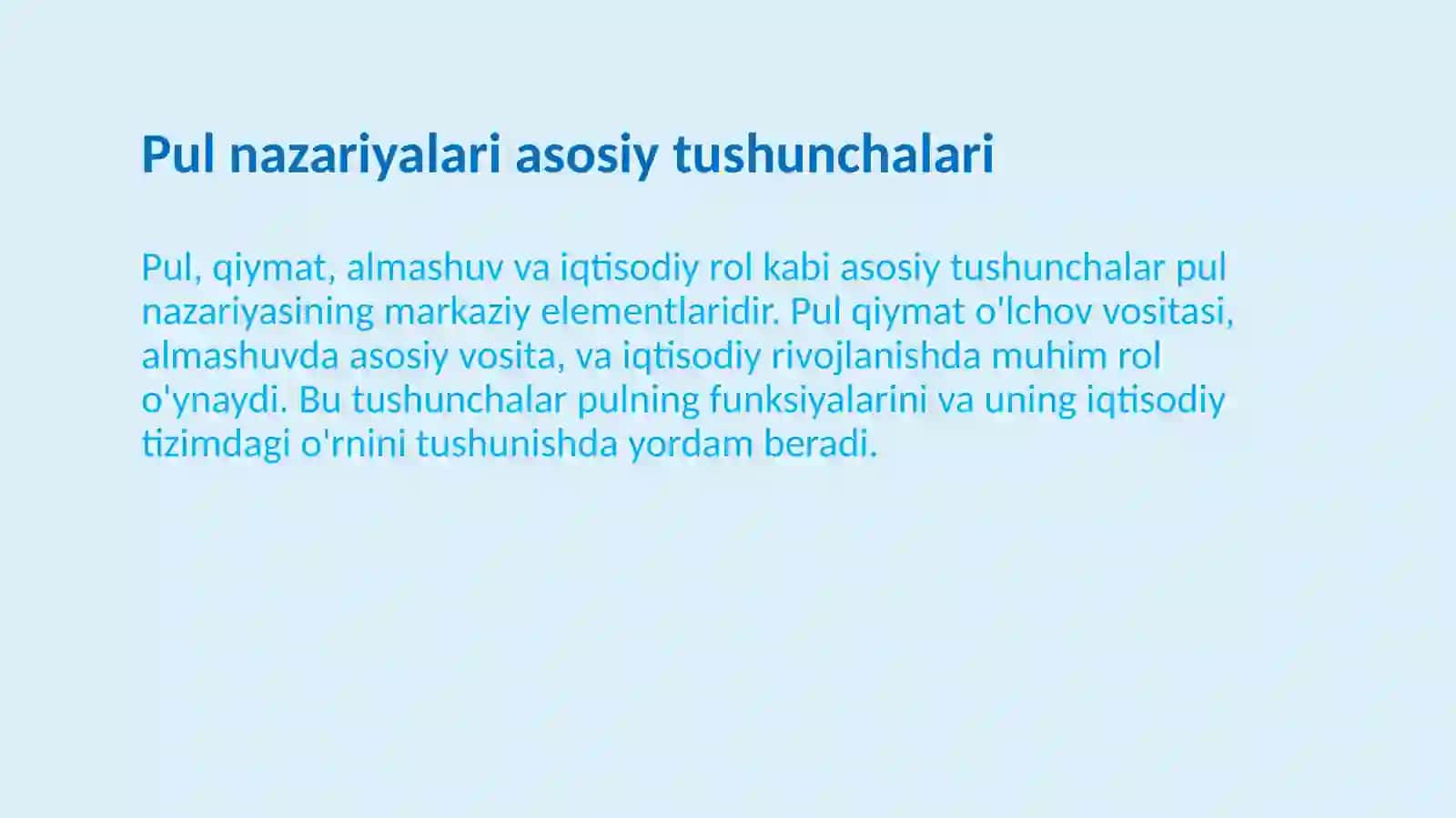 Pul nazariyalari asosiy tushunchalari

Pul, qiymat, almashuv va iqtisodiy rol kabi asosiy tushunchalar pul nazariyasining markaziy elementlaridir. Pul qiymat o'lchov vositasi, almashuvda asosiy vosita, va iqtisodiy rivojlanishda muhim rol o'ynaydi. Bu tushunchalar pulning funksiyalarini va uning iqtisodiy tizimdagi o'rnini tushunishda yordam beradi.